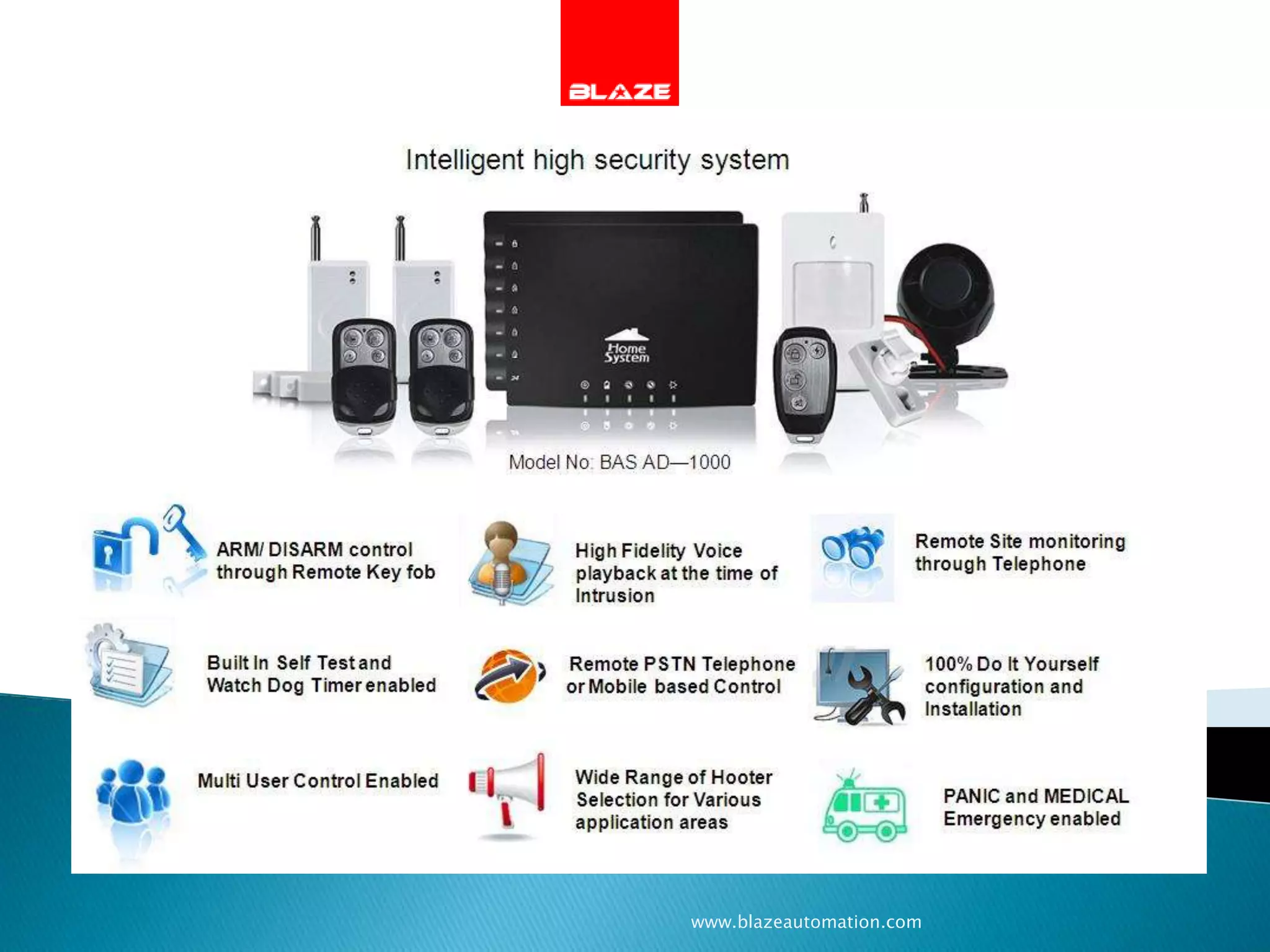 BLAZE

Intelligent high security system

Home System

Model No: BAS AD—1000

ARM/ DISARM control through Remote Key fob

High Fidelity Voice playback at the time of Intrusion

Remote Site monitoring through Telephone

Built In Self Test and Watch Dog Timer enabled

Remote PSTN Telephone or Mobile based Control

100% Do It Yourself configuration and Installation

Multi User Control Enabled

Wide Range of Hooter Selection for Various application areas

PANIC and MEDICAL Emergency enabled

www.blazeautomation.com